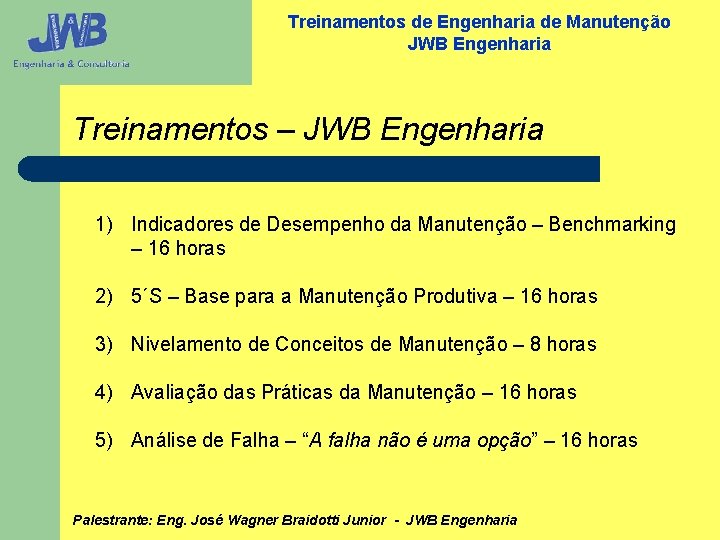 JWB
Engenharia & Consultoria

Treinamentos de Engenharia de Manutenção
JWB Engenharia

Treinamentos – JWB Engenharia

1) Indicadores de Desempenho da Manutenção – Benchmarking – 16 horas

2) 5´S – Base para a Manutenção Produtiva – 16 horas

3) Nivelamento de Conceitos de Manutenção – 8 horas

4) Avaliação das Práticas da Manutenção – 16 horas

5) Análise de Falha – "A falha não é uma opção" – 16 horas

Palestrante: Eng. José Wagner Braidotti Junior - JWB Engenharia